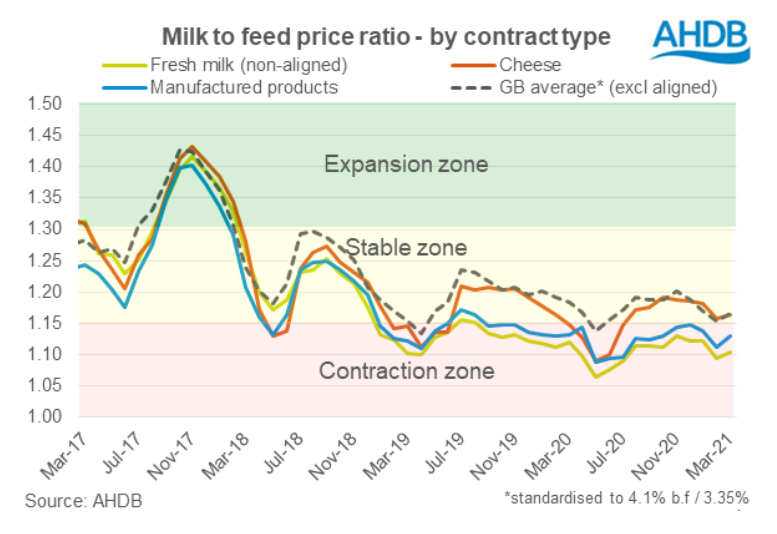 Milk to feed price ratio - by contract type

AHDB

Fresh milk (non-aligned)
Cheese
Manufactured products
GB average* (excl aligned)

1.50
1.45
1.40
1.35
1.30
1.25
1.20
1.15
1.10
1.05
1.00

Expansion zone
Stable zone
Contraction zone

Mar-17
Jul-17
Nov-17
Mar-18
Jul-18
Nov-18
Mar-19
Jul-19
Nov-19
Mar-20
Jul-20
Nov-20
Mar-21

Source: AHDB

*standardised to 4.1% b.f / 3.35%